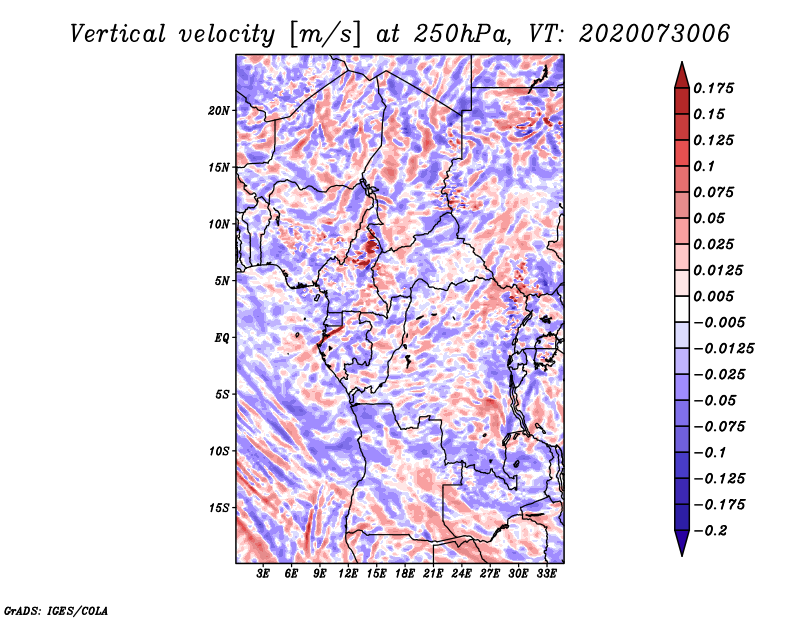 Vertical velocity [m/s] at 250hPa, VT: 2020073006

20N
15N
10N
5N
EQ
5S
10S
15S

3E 6E 9E 12E 15E 18E 21E 24E 27E 30E 33E

0.175
0.15
0.125
0.1
0.075
0.05
0.025
0.0125
0.005
−0.005
−0.0125
−0.025
−0.05
−0.075
−0.1
−0.125
−0.175
−0.2

GrADS: IGES/COLA